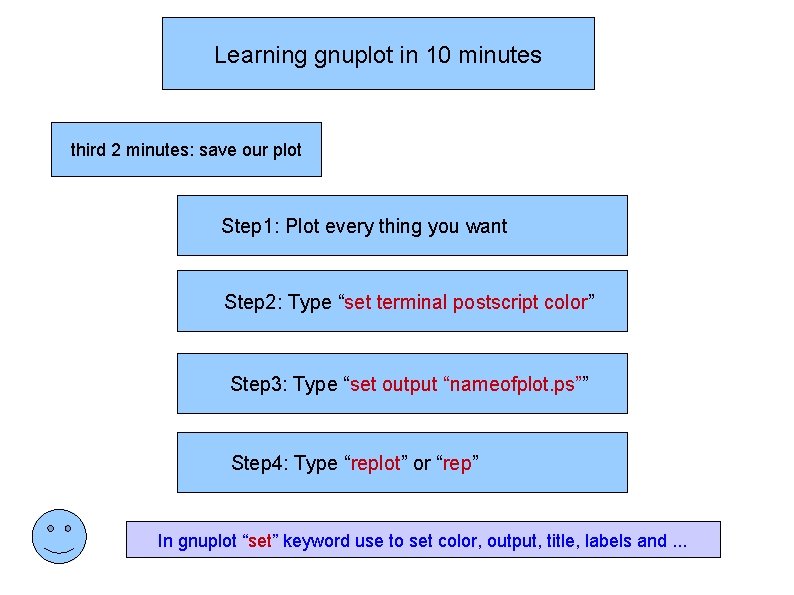 Learning gnuplot in 10 minutes

third 2 minutes: save our plot

Step1: Plot every thing you want

Step2: Type “set terminal postscript color”

Step3: Type “set output “nameofplot.ps””

Step4: Type “replot” or “rep”

In gnuplot “set” keyword use to set color, output, title, labels and ...